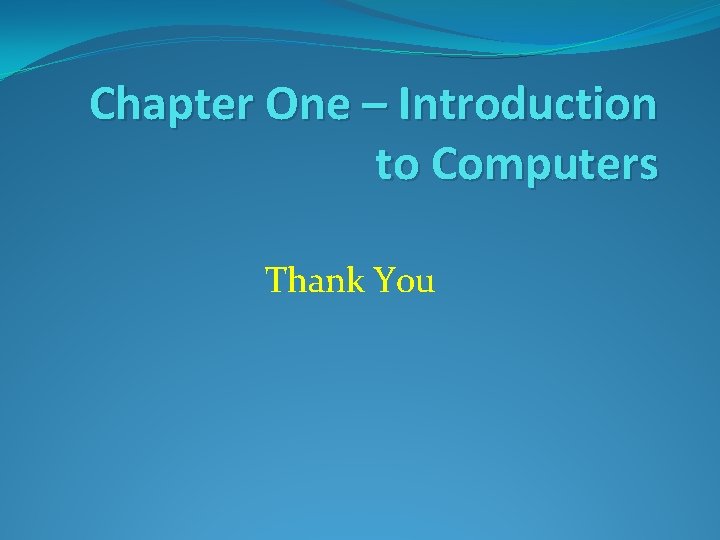 Chapter One – Introduction to Computers

Thank You